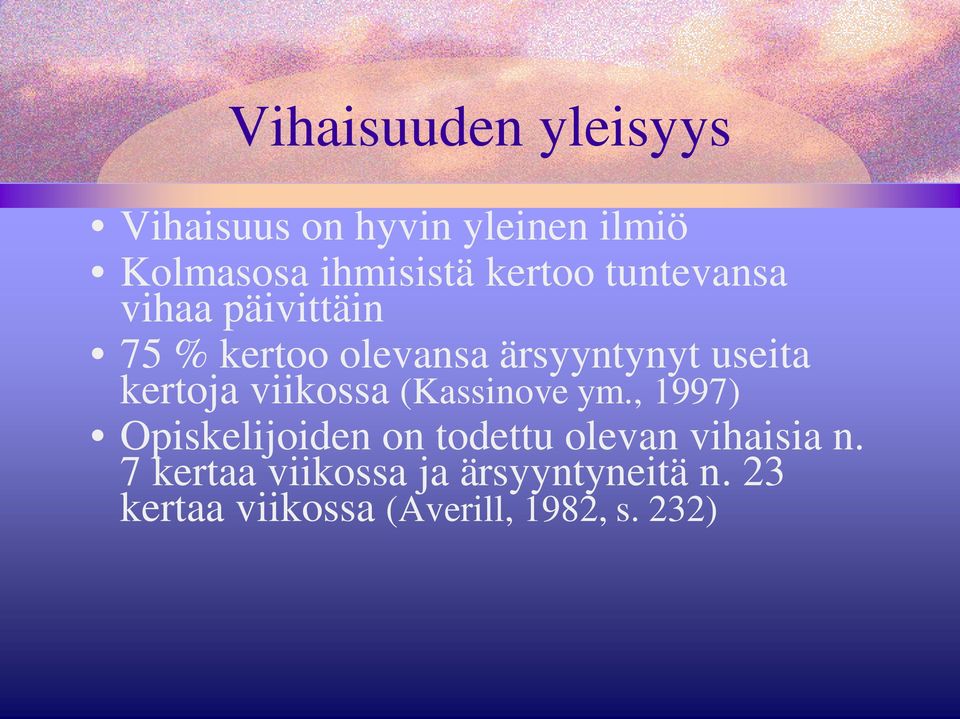 Vihaisuuden yleisyys

• Vihaisuus on hyvin yleinen ilmiö
• Kolmasosa ihmisistä kertoo tuntevansa vihaa päivittäin
• 75 % kertoo olevansa ärsyyntynyt useita kertoja viikossa (Kassinove ym., 1997)
• Opiskelijoiden on todettu olevan vihaisia n. 7 kertaa viikossa ja ärsyyntyneitä n. 23 kertaa viikossa (Averill, 1982, s. 232)